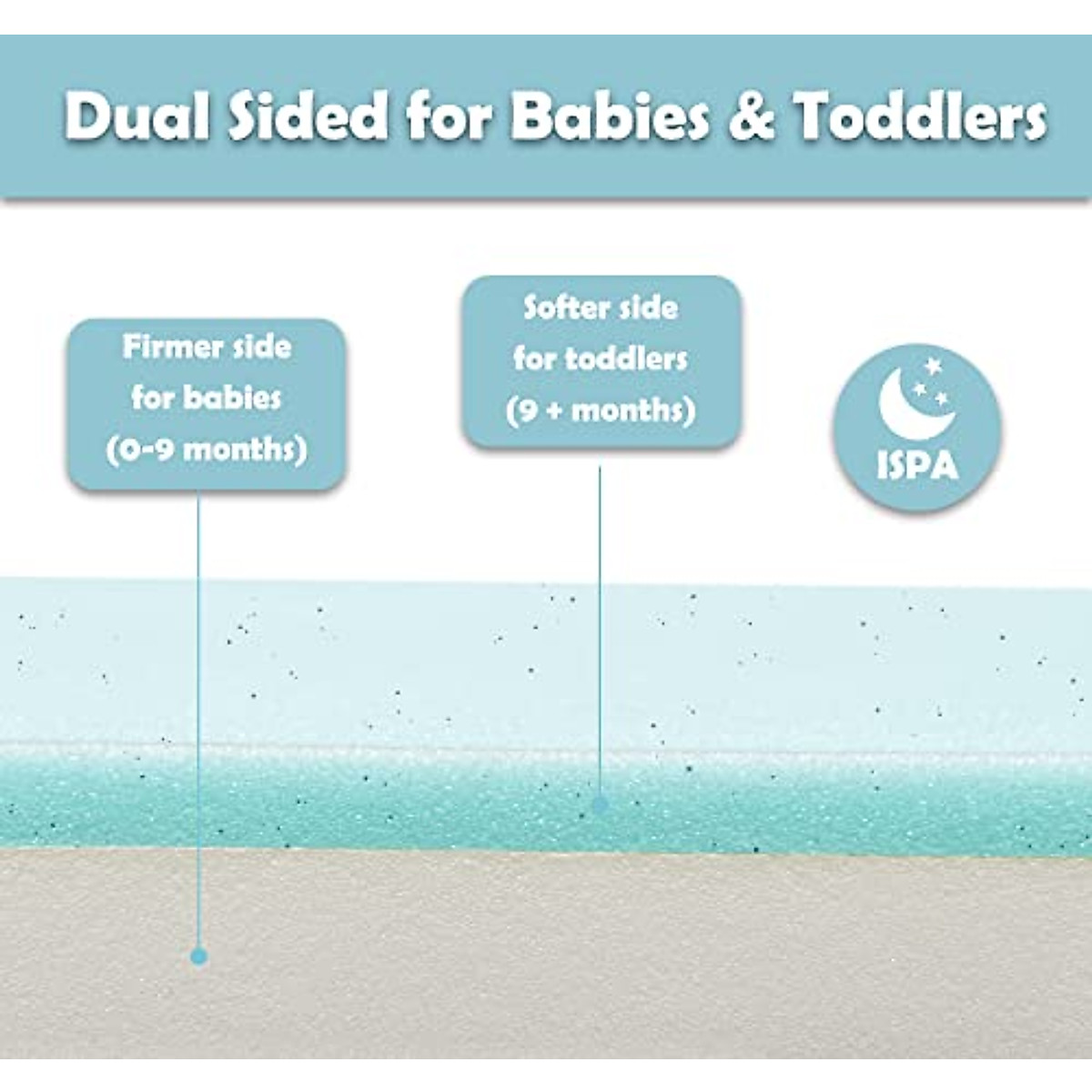 Dual Sided for Babies & Toddlers

Firmer side for babies (0-9 months)

Softer side for toddlers (9 + months)

ISPA